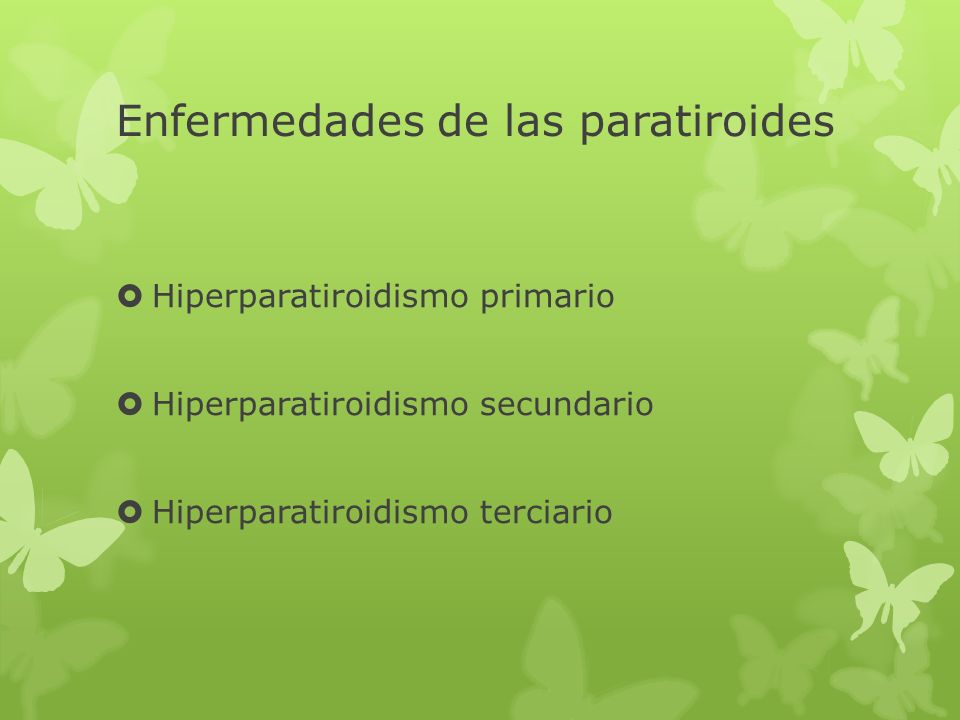 Enfermedades de las paratiroides

Hiperparatiroidismo primario

Hiperparatiroidismo secundario

Hiperparatiroidismo terciario